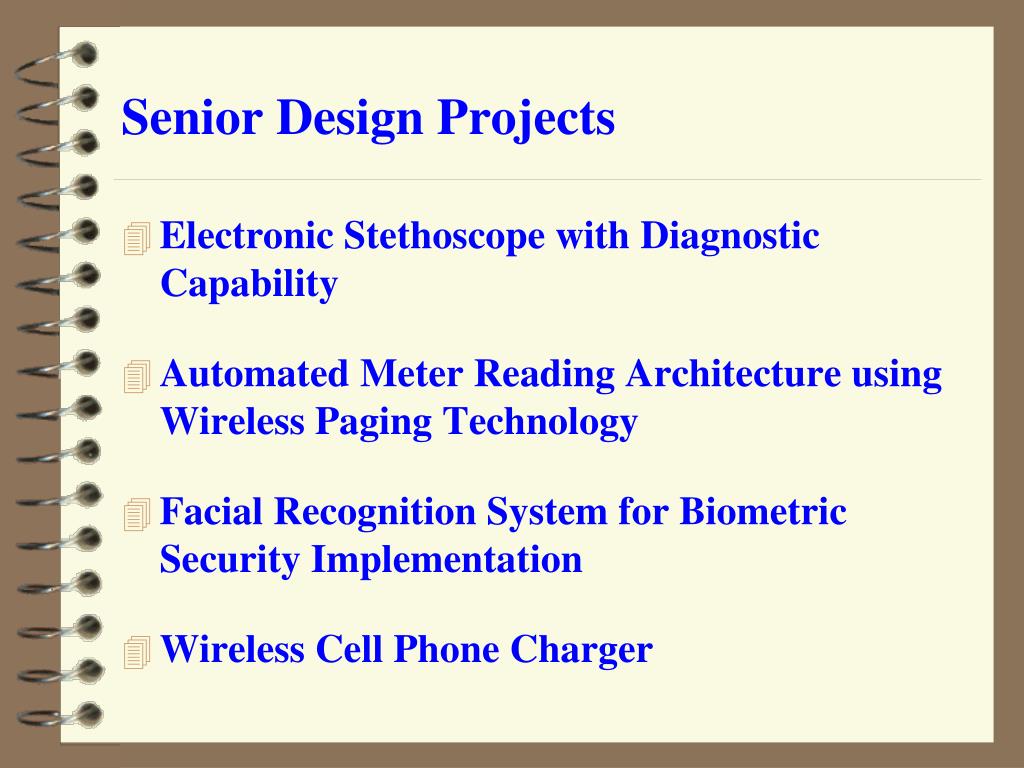 Senior Design Projects

Electronic Stethoscope with Diagnostic Capability

Automated Meter Reading Architecture using Wireless Paging Technology

Facial Recognition System for Biometric Security Implementation

Wireless Cell Phone Charger